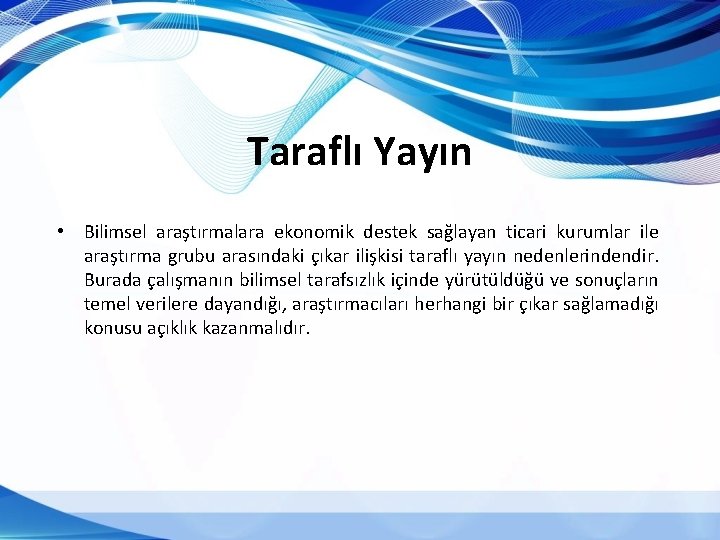 Taraflı Yayın

• Bilimsel araştırmalara ekonomik destek sağlayan ticari kurumlar ile araştırma grubu arasındaki çıkar ilişkisi taraflı yayın nedenlerindendir. Burada çalışmanın bilimsel tarafsızlık içinde yürütüldüğü ve sonuçların temel verilere dayandığı, araştırmacıları herhangi bir çıkar sağlamadığı konusu açıklık kazanmalıdır.